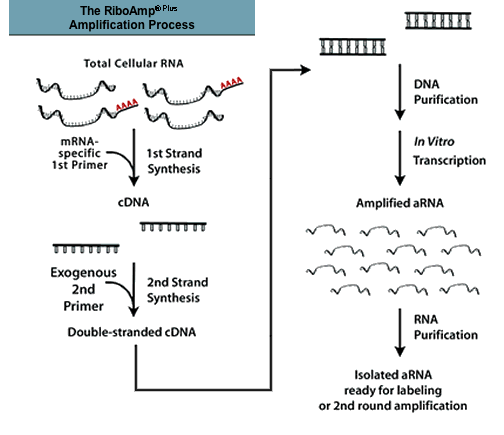 The RiboAmp® Plus Amplification Process

Total Cellular RNA

AAAA

AAAA

mRNA-specific 1st Primer

1st Strand Synthesis

cDNA

Exogenous 2nd Primer

2nd Strand Synthesis

Double-stranded cDNA

DNA Purification

In Vitro Transcription

Amplified aRNA

RNA Purification

Isolated aRNA ready for labeling or 2nd round amplification